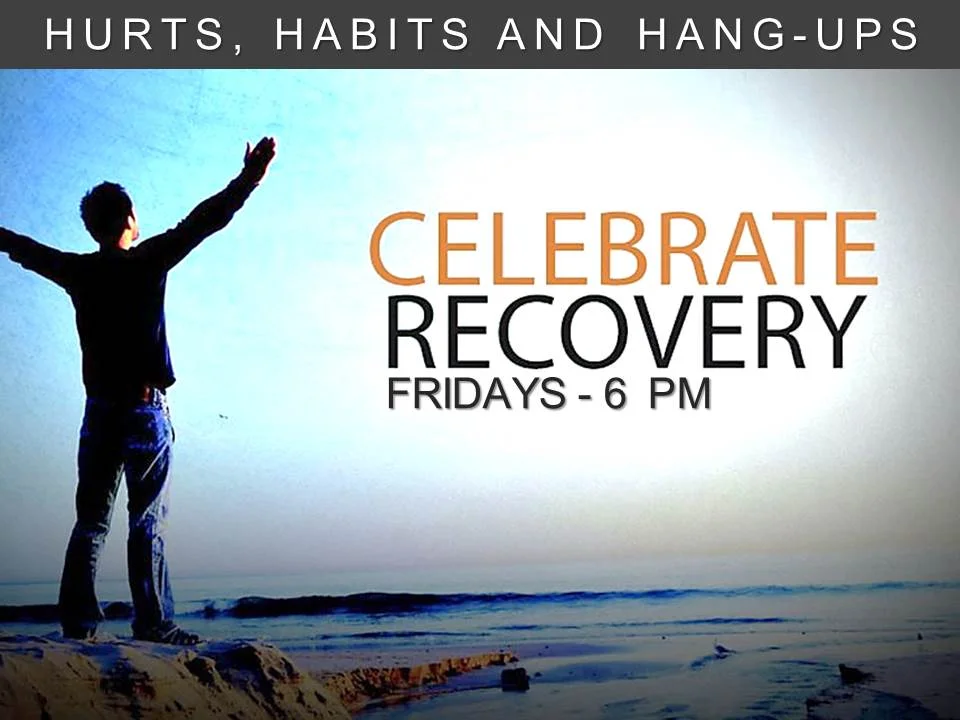 HURTS, HABITS AND HANG-UPS

CELEBRATE
RECOVERY
FRIDAYS - 6 PM